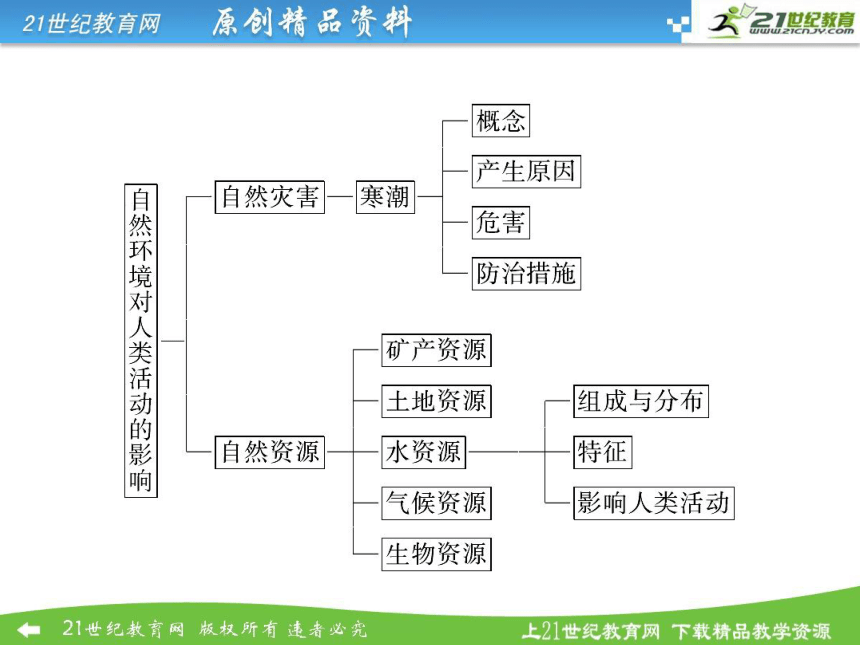 21世纪教育网 原创精品资料

21世纪教育
www.21cnjy.com

自然环境对人类活动的影响

自然灾害

寒潮

概念

产生原因

危害

防治措施

自然资源

矿产资源

土地资源

水资源

组成与分布

特征

影响人类活动

气候资源

生物资源

21世纪教育网 版权所有 违者必究

上21世纪教育网 下载精品教学资源